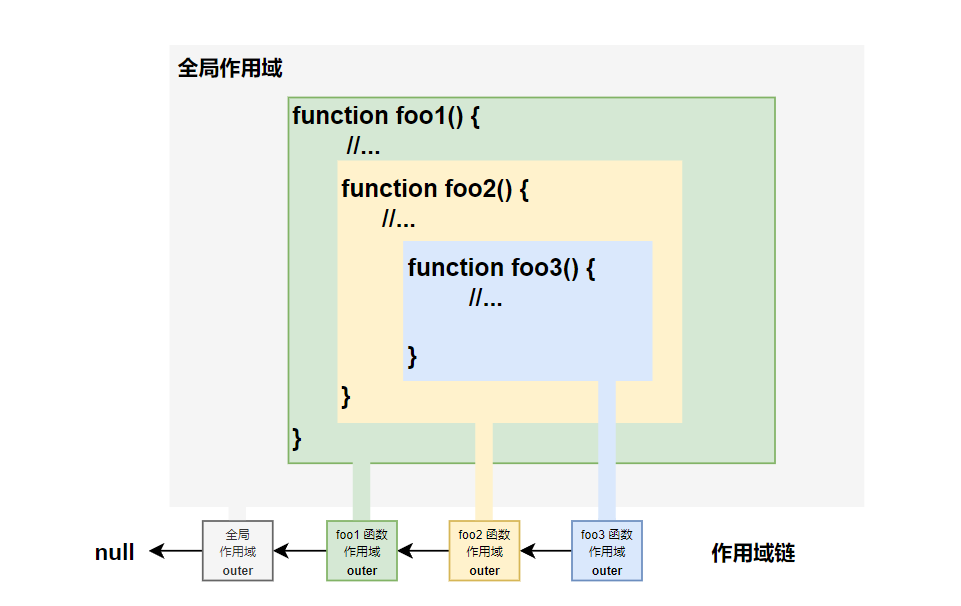 全局作用域

function foo1() {
//...
function foo2() {
//...
function foo3() {
//...

}
}
}

null

全局
作用域
outer

foo1 函数
作用域
outer

foo2 函数
作用域
outer

foo3 函数
作用域
outer

作用域链